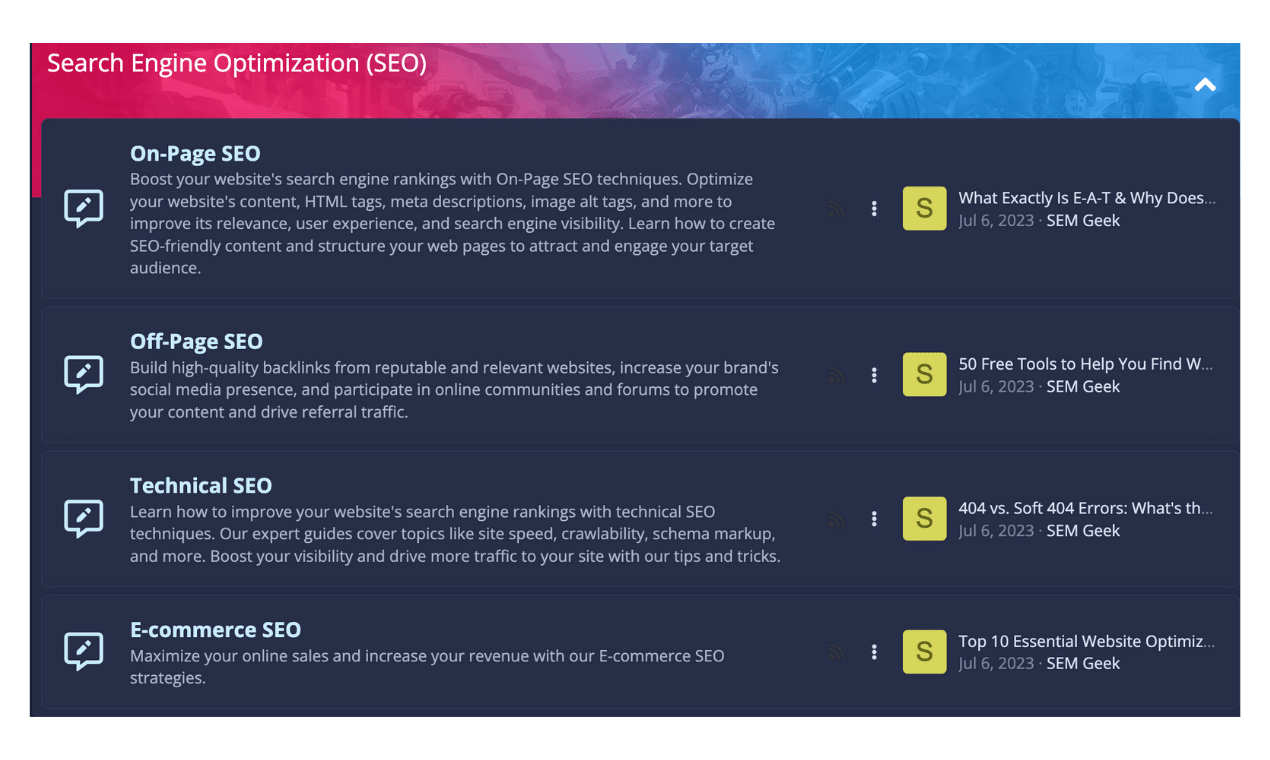 Search Engine Optimization (SEO)

On-Page SEO
Boost your website's search engine rankings with On-Page SEO techniques. Optimize your website's content, HTML tags, meta descriptions, image alt tags, and more to improve its relevance, user experience, and search engine visibility. Learn how to create SEO-friendly content and structure your web pages to attract and engage your target audience.

S
What Exactly Is E-A-T & Why Does...
Jul 6, 2023 · SEM Geek

Off-Page SEO
Build high-quality backlinks from reputable and relevant websites, increase your brand's social media presence, and participate in online communities and forums to promote your content and drive referral traffic.

S
50 Free Tools to Help You Find W...
Jul 6, 2023 · SEM Geek

Technical SEO
Learn how to improve your website's search engine rankings with technical SEO techniques. Our expert guides cover topics like site speed, crawlability, schema markup, and more. Boost your visibility and drive more traffic to your site with our tips and tricks.

S
404 vs. Soft 404 Errors: What's th...
Jul 6, 2023 · SEM Geek

E-commerce SEO
Maximize your online sales and increase your revenue with our E-commerce SEO strategies.

S
Top 10 Essential Website Optimiz...
Jul 6, 2023 · SEM Geek